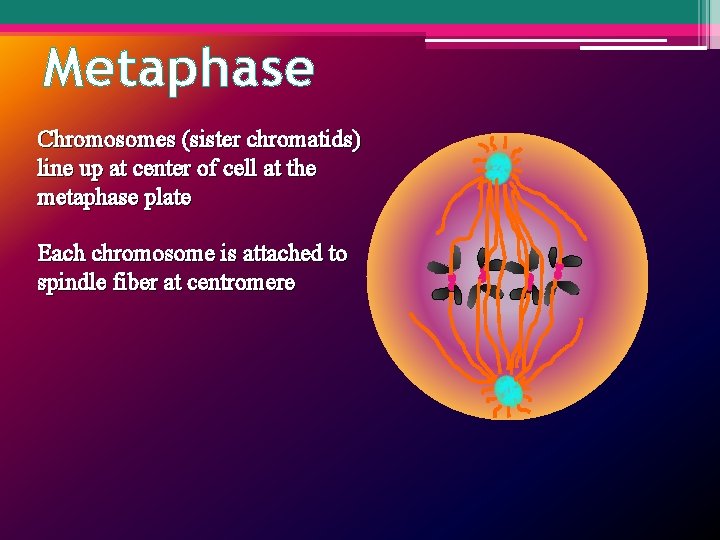 Metaphase

Chromosomes (sister chromatids) line up at center of cell at the metaphase plate

Each chromosome is attached to spindle fiber at centromere